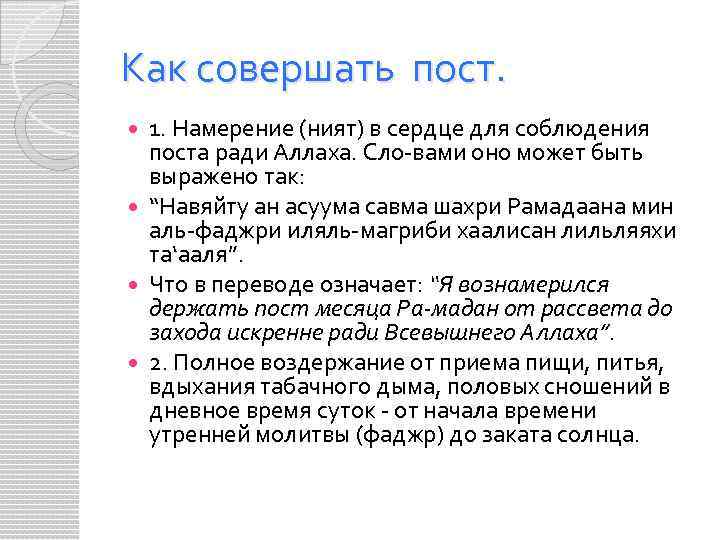 Как совершать пост.

1. Намерение (ният) в сердце для соблюдения поста ради Аллаха. Сло-вами оно может быть выражено так:

“Навяйту ан асуума савма шахри Рамадаана мин аль-фаджри иляль-магриби хаалисан лильляяхи та‘ааля”.

Что в переводе означает: “Я вознамерился держать пост месяца Ра-мадан от рассвета до захода искренне ради Всевышнего Аллаха”.

2. Полное воздержание от приема пищи, питья, вдыхания табачного дыма, половых сношений в дневное время суток - от начала времени утренней молитвы (фаджр) до заката солнца.